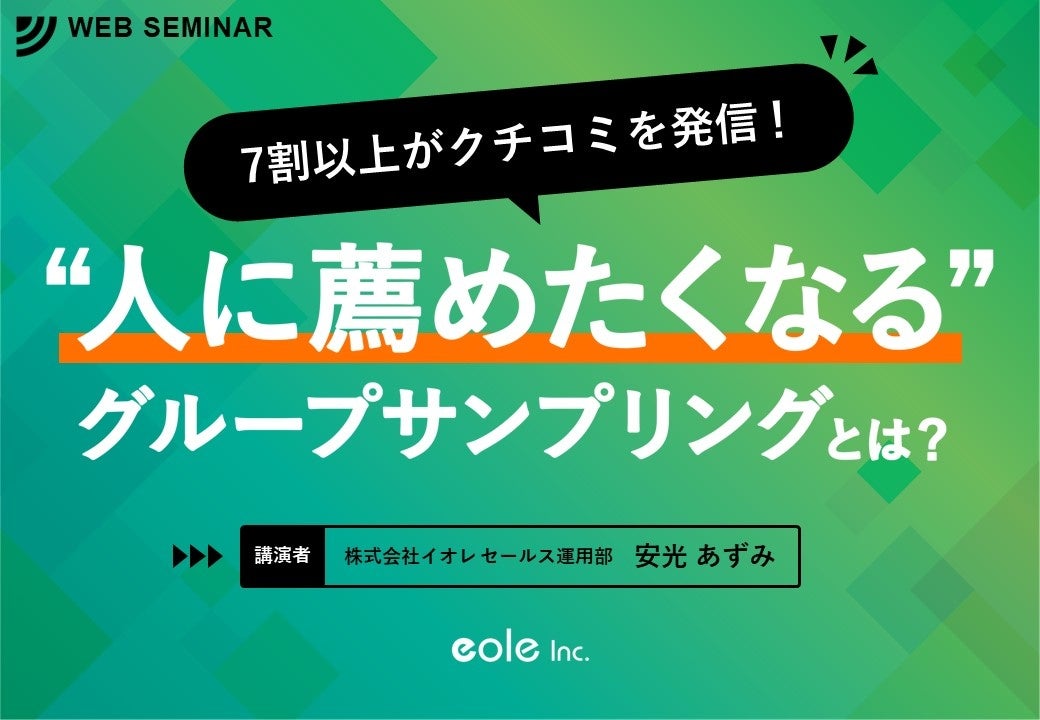 WEB SEMINAR

7割以上がクチコミを発信！

“人に薦めたくなる”
グループサンプリングとは？

講演者　株式会社イオレ セールス運用部　安光 あずみ

eole Inc.